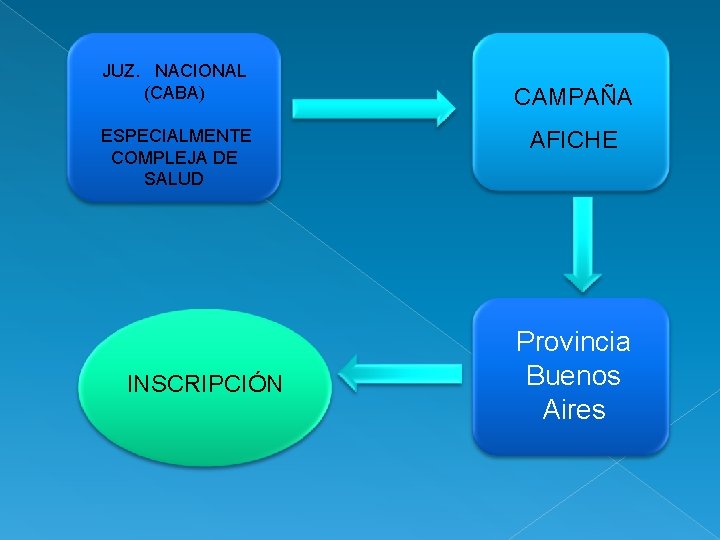 JUZ. NACIONAL (CABA)

ESPECIALMENTE COMPLEJA DE SALUD

CAMPAÑA

AFICHE

Provincia Buenos Aires

INSCRIPCIÓN